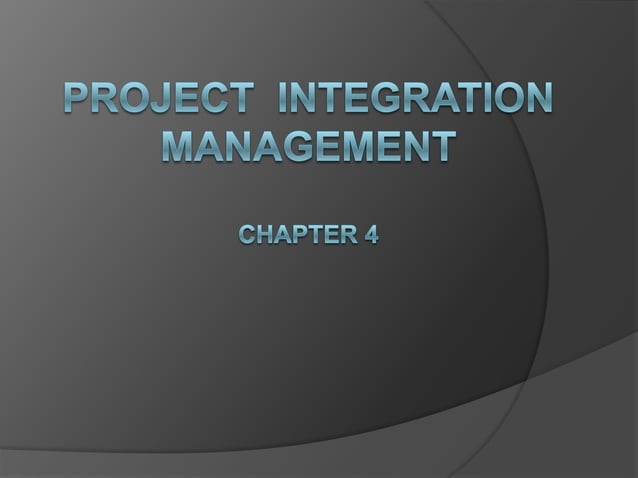 PROJECT INTEGRATION MANAGEMENT

CHAPTER 4